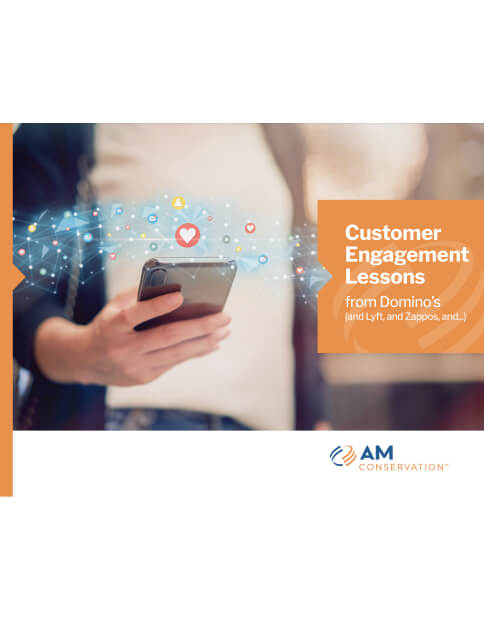 Customer Engagement Lessons

from Domino's
(and Lyft, and Zappos, and...)

AM
CONSERVATION™